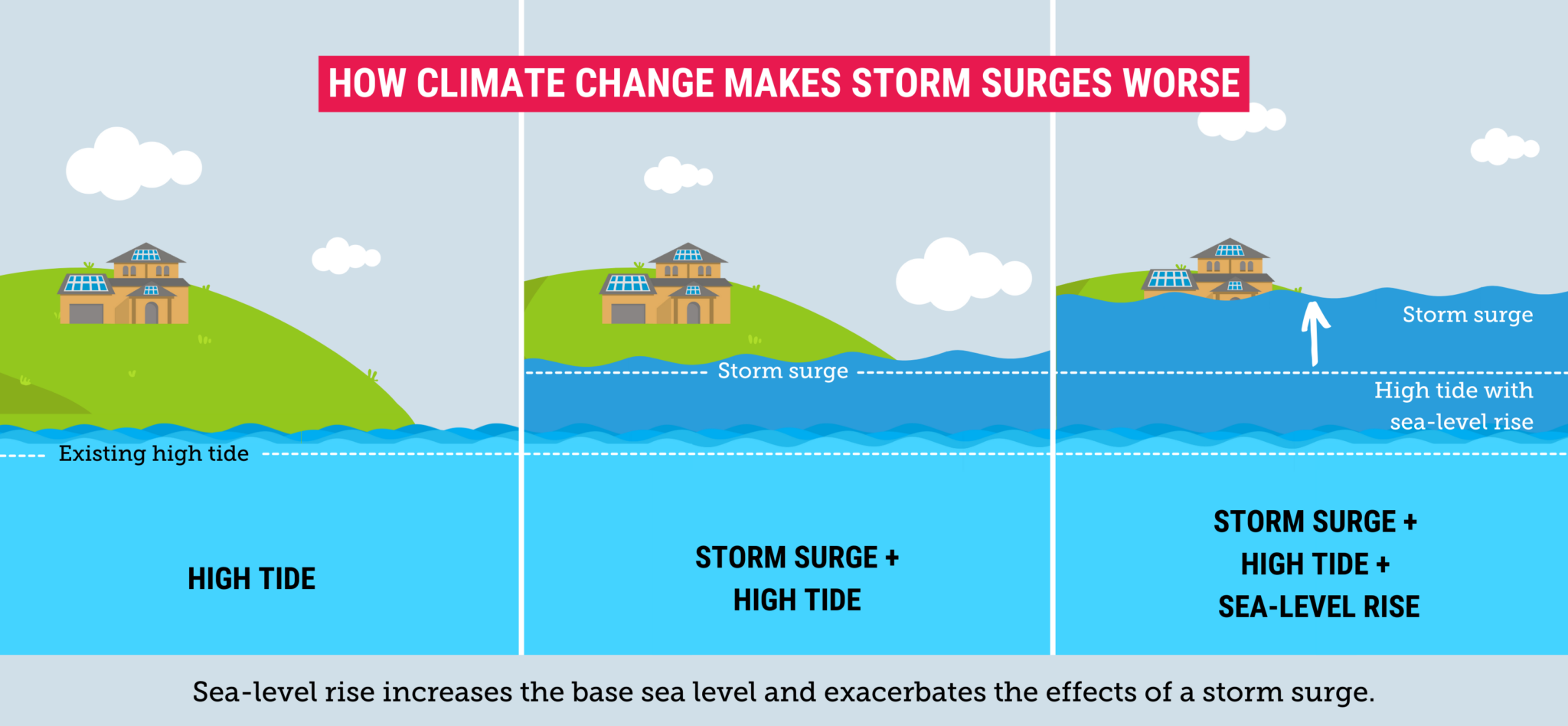 HOW CLIMATE CHANGE MAKES STORM SURGES WORSE

Existing high tide

HIGH TIDE

Storm surge

STORM SURGE + HIGH TIDE

Storm surge

High tide with sea-level rise

STORM SURGE + HIGH TIDE + SEA-LEVEL RISE

Sea-level rise increases the base sea level and exacerbates the effects of a storm surge.